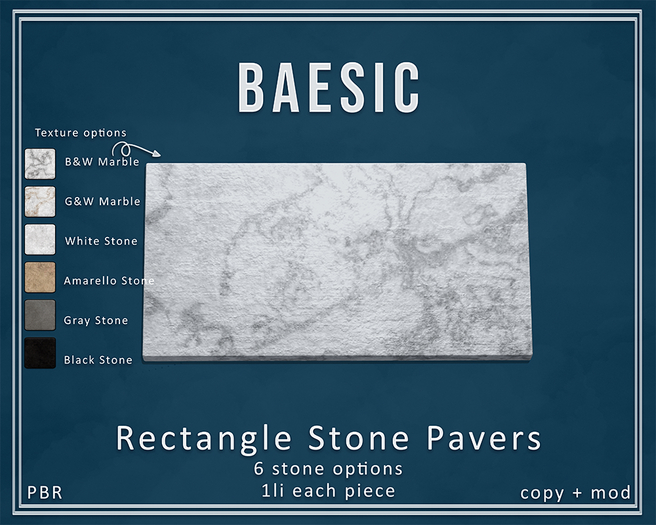 BAESIC

Texture options

B&W Marble

G&W Marble

White Stone

Amarello Stone

Gray Stone

Black Stone

Rectangle Stone Pavers

6 stone options

1li each piece

PBR

copy + mod